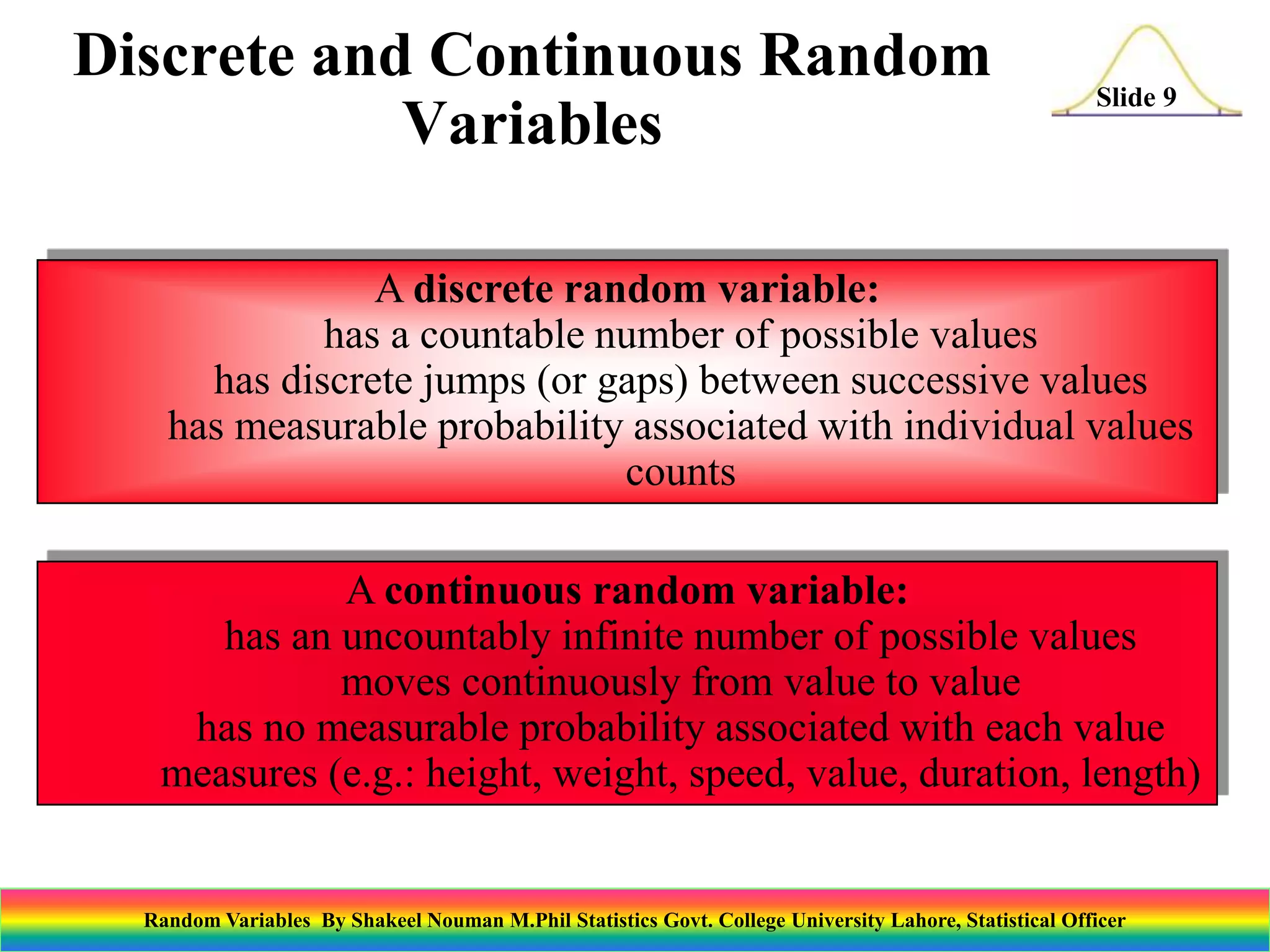 Discrete and Continuous Random Variables

Slide 9

A discrete random variable:
has a countable number of possible values
has discrete jumps (or gaps) between successive values
has measurable probability associated with individual values
counts

A continuous random variable:
has an uncountably infinite number of possible values
moves continuously from value to value
has no measurable probability associated with each value
measures (e.g.: height, weight, speed, value, duration, length)

Random Variables By Shakeel Nouman M.Phil Statistics Govt. College University Lahore, Statistical Officer